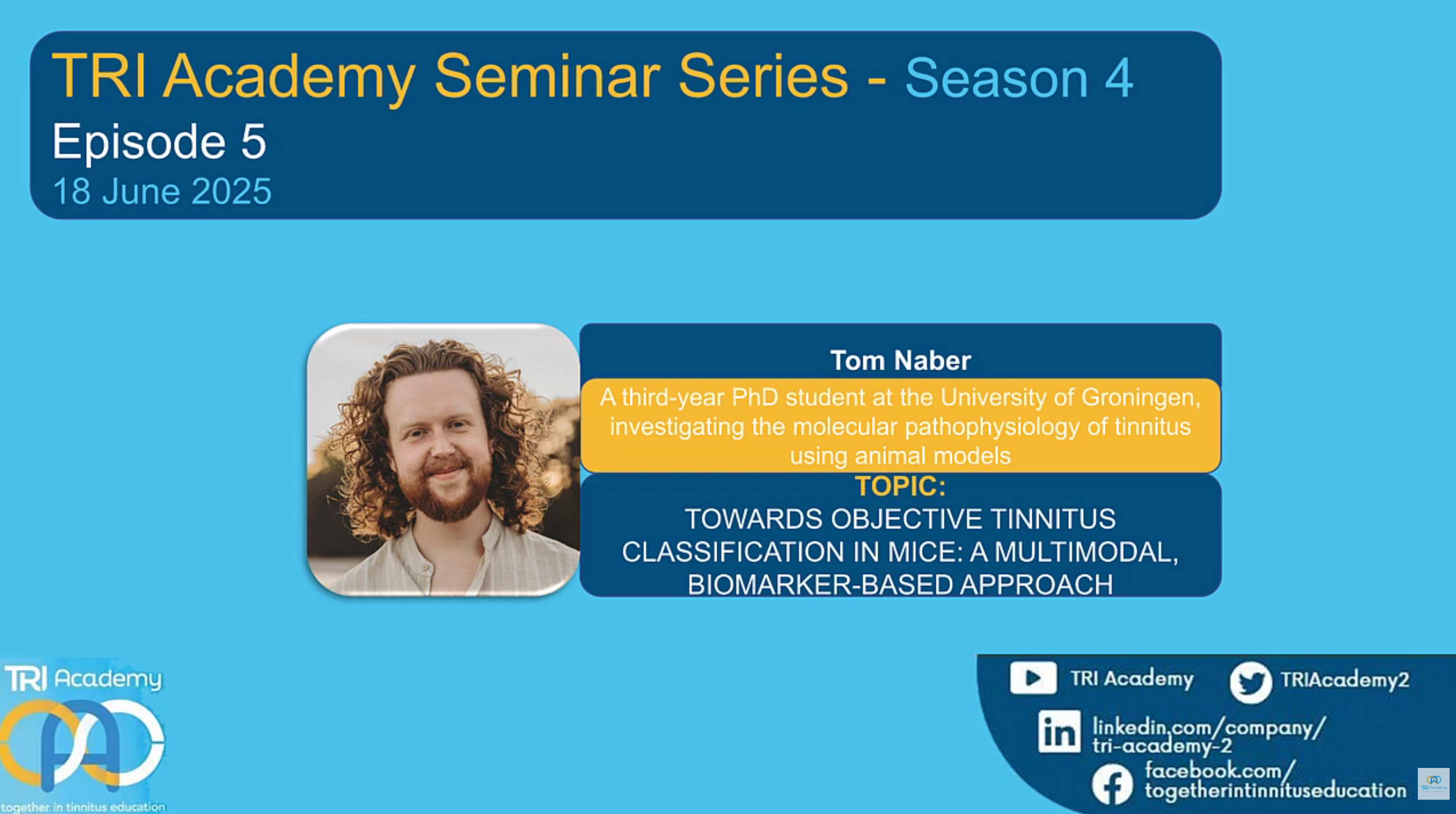 TRI Academy Seminar Series - Season 4
Episode 5
18 June 2025

Tom Naber
A third-year PhD student at the University of Groningen, investigating the molecular pathophysiology of tinnitus using animal models
TOPIC:
TOWARDS OBJECTIVE TINNITUS CLASSIFICATION IN MICE: A MULTIMODAL, BIOMARKER-BASED APPROACH

TRI Academy
together in tinnitus education

TRI Academy
TRIAcademy2
linkedin.com/company/tri-academy-2
facebook.com/togetherintinnituseducation